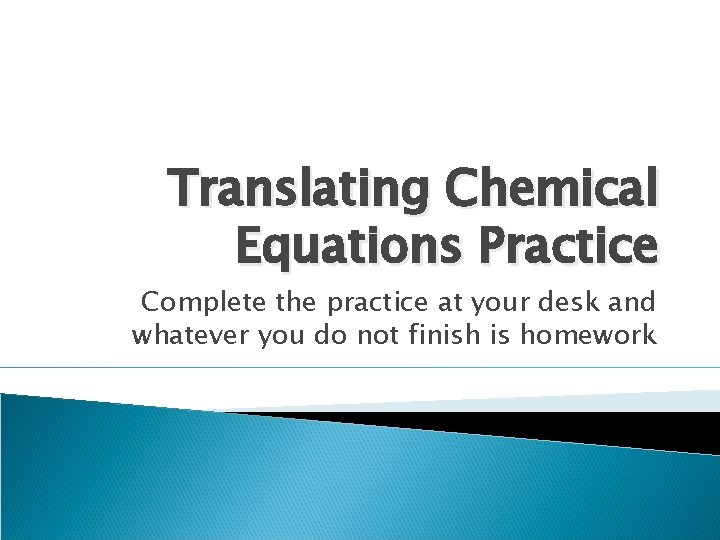 Translating Chemical Equations Practice

Complete the practice at your desk and whatever you do not finish is homework